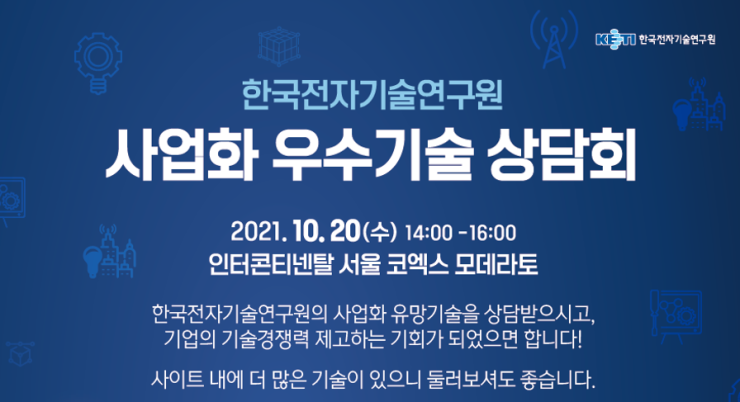 KETI 한국전자기술연구원

한국전자기술연구원

사업화 우수기술 상담회

2021. 10. 20(수) 14:00 -16:00

인터콘티넨탈 서울 코엑스 모데라토

한국전자기술연구원의 사업화 유망기술을 상담받으시고, 기업의 기술경쟁력 제고하는 기회가 되었으면 합니다!

사이트 내에 더 많은 기술이 있으니 둘러보셔도 좋습니다.